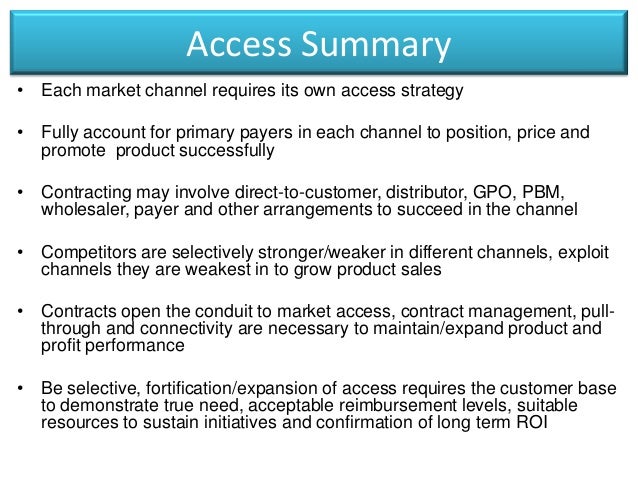 Access Summary

• Each market channel requires its own access strategy

• Fully account for primary payers in each channel to position, price and promote  product successfully

• Contracting may involve direct-to-customer, distributor, GPO, PBM, wholesaler, payer and other arrangements to succeed in the channel

• Competitors are selectively stronger/weaker in different channels, exploit channels they are weakest in to grow product sales

• Contracts open the conduit to market access, contract management, pull-through and connectivity are necessary to maintain/expand product and profit performance

• Be selective, fortification/expansion of access requires the customer base to demonstrate true need, acceptable reimbursement levels, suitable resources to sustain initiatives and confirmation of long term ROI